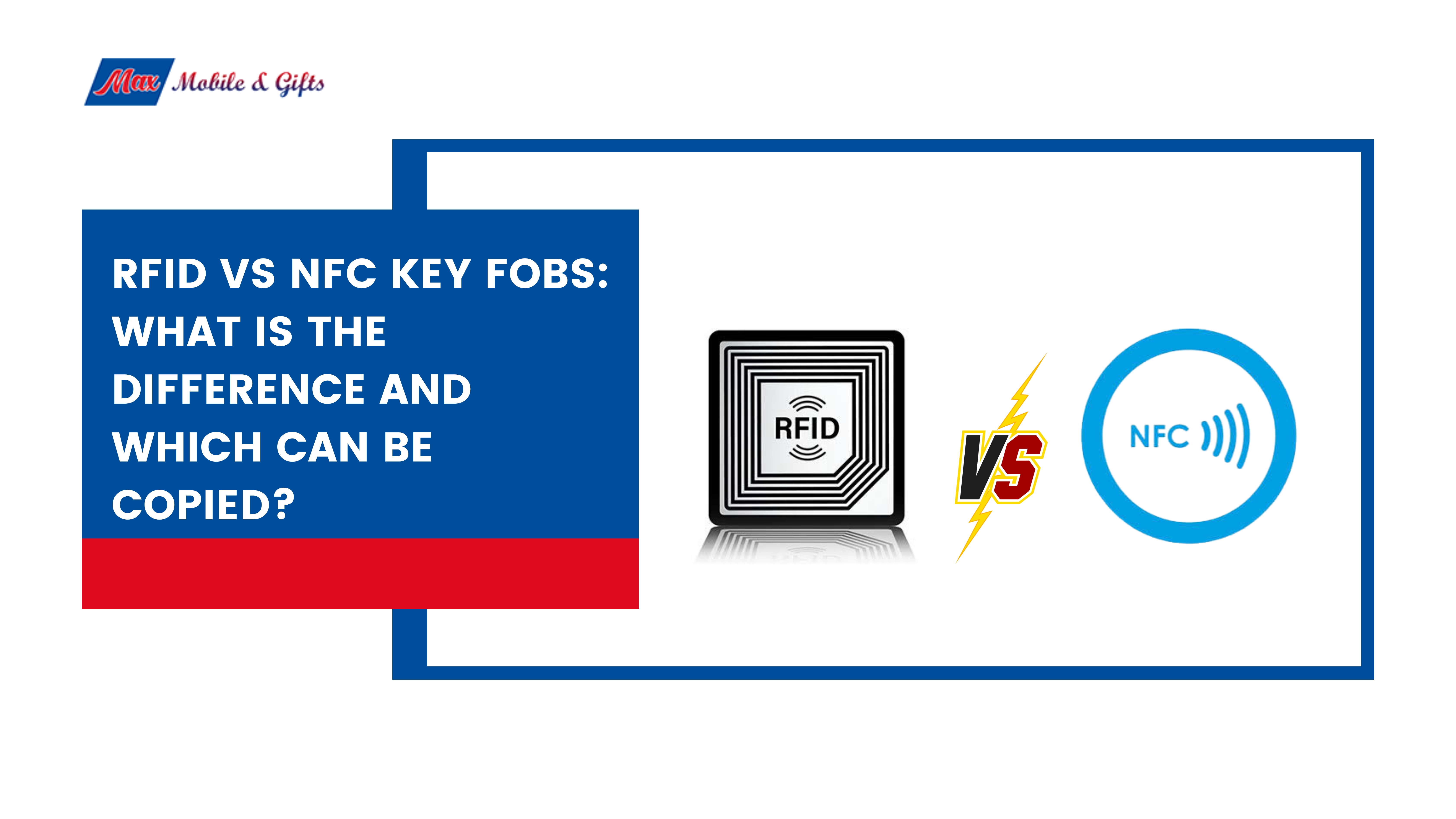 Max Mobile & Gifts

RFID VS NFC KEY FOBS: WHAT IS THE DIFFERENCE AND WHICH CAN BE COPIED?

RFID

VS

NFC